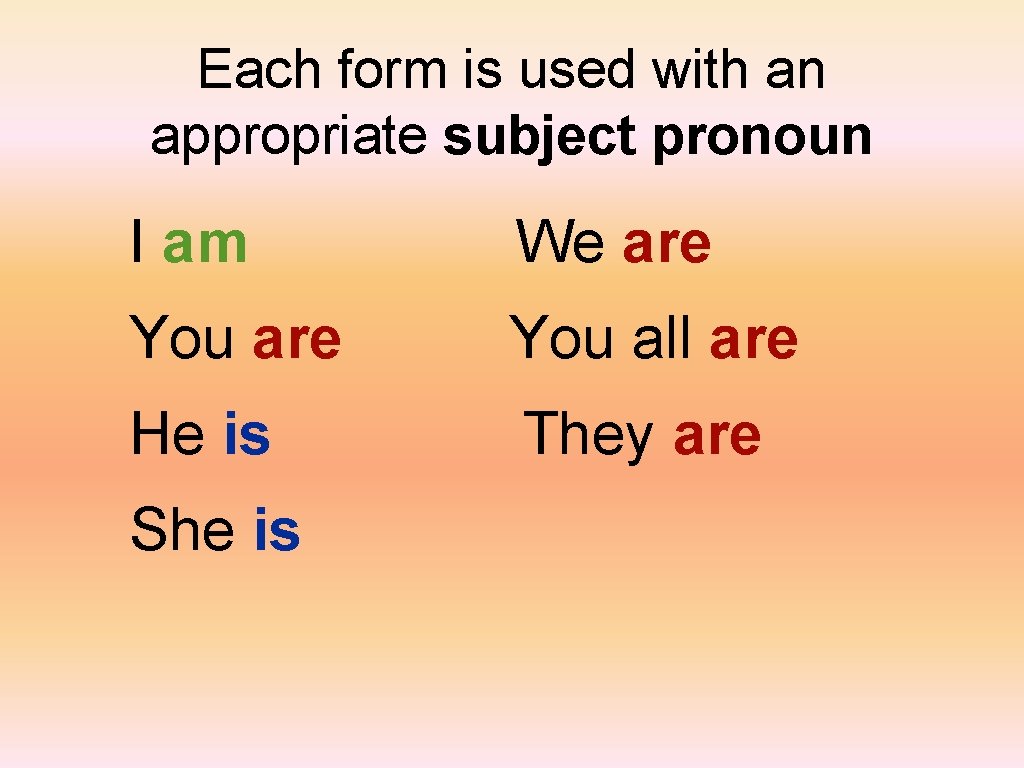 Each form is used with an appropriate subject pronoun

I am

You are

He is

She is

We are

You all are

They are